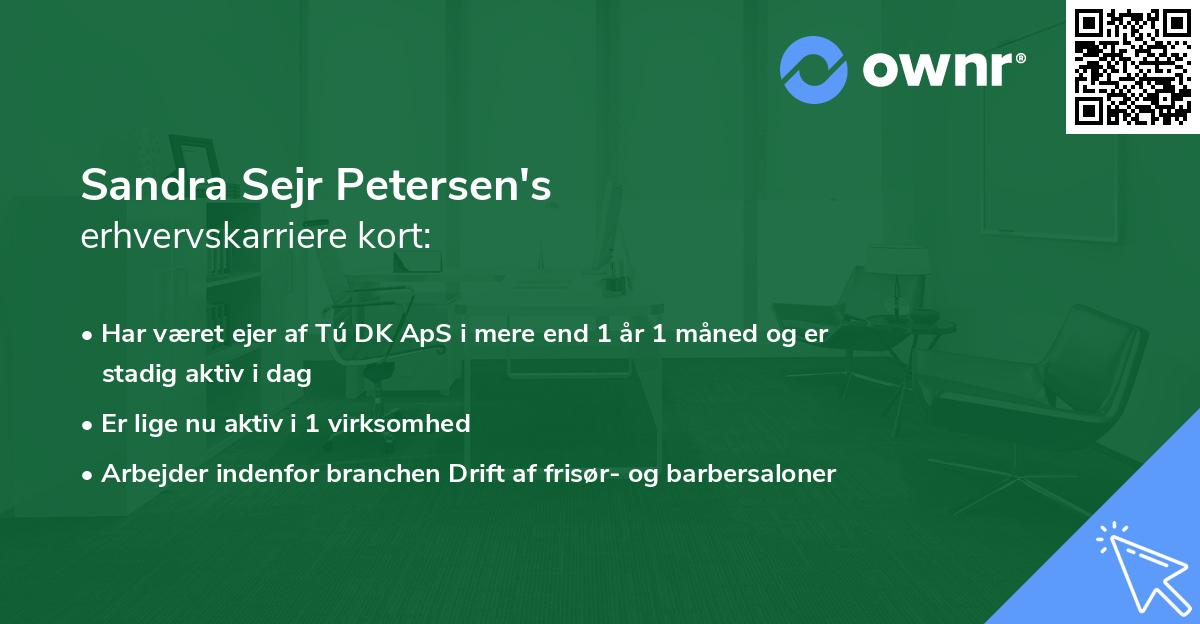 ownr®

Sandra Sejr Petersen's
erhvervskarriere kort:

• Har været ejer af Tú DK ApS i mere end 1 år 1 måned og er stadig aktiv i dag
• Er lige nu aktiv i 1 virksomhed
• Arbejder indenfor branchen Drift af frisør- og barbersaloner